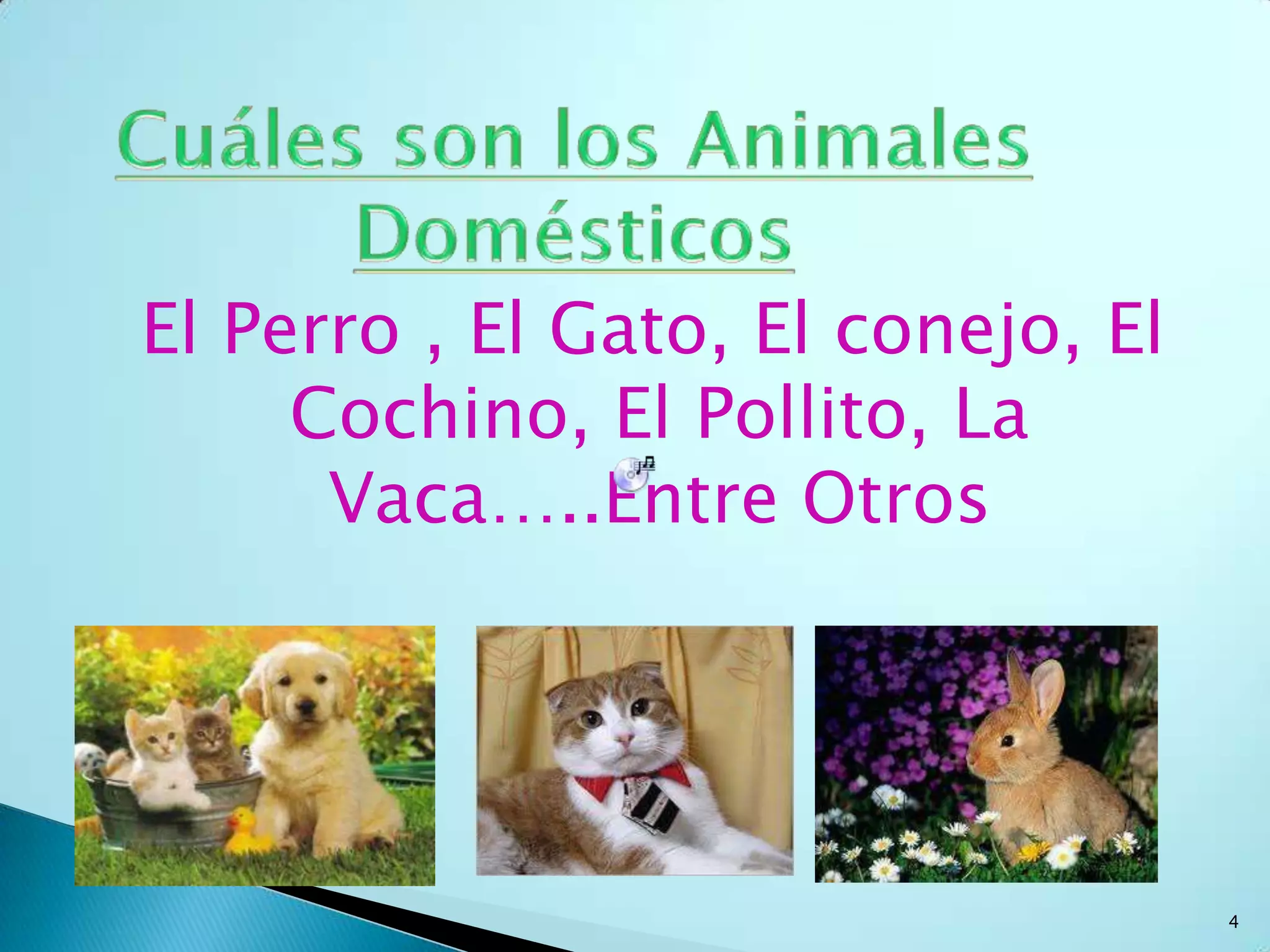 Cuáles son los Animales Domésticos

El Perro , El Gato, El conejo, El Cochino, El Pollito, La Vaca…..Entre Otros

4